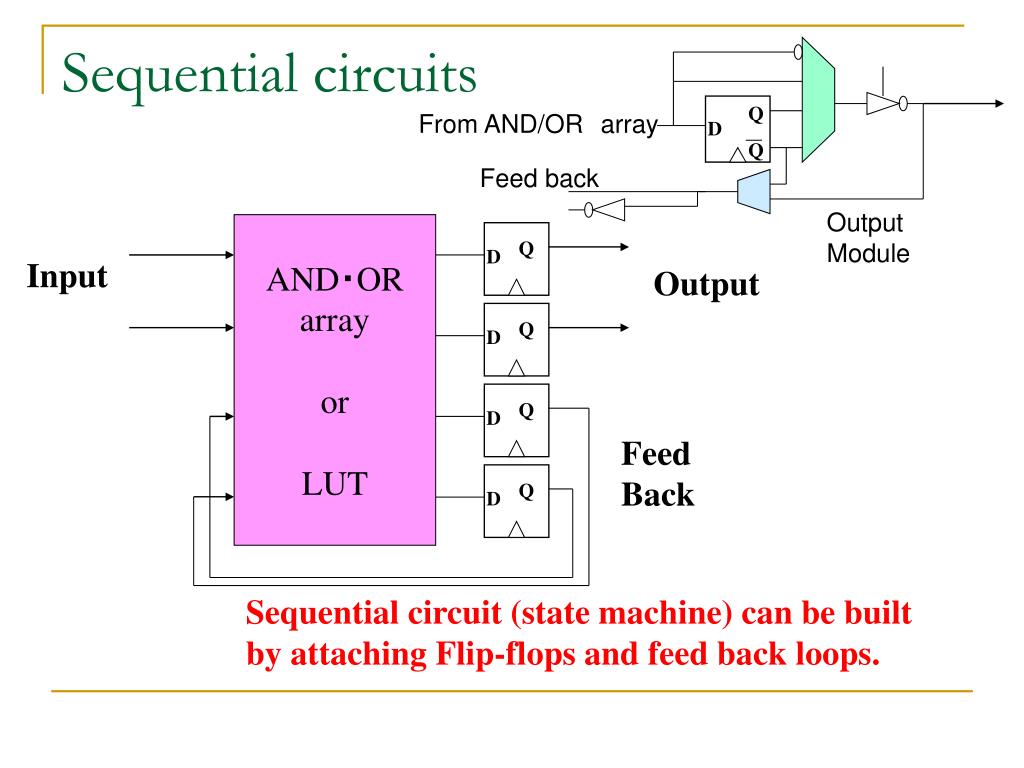 Sequential circuits

From AND/OR array
D Q
$\overline{Q}$
Feed back
Output Module

Input
AND・OR array
or
LUT
D Q
D Q
D Q
D Q
Output
Feed Back

Sequential circuit (state machine) can be built by attaching Flip-flops and feed back loops.